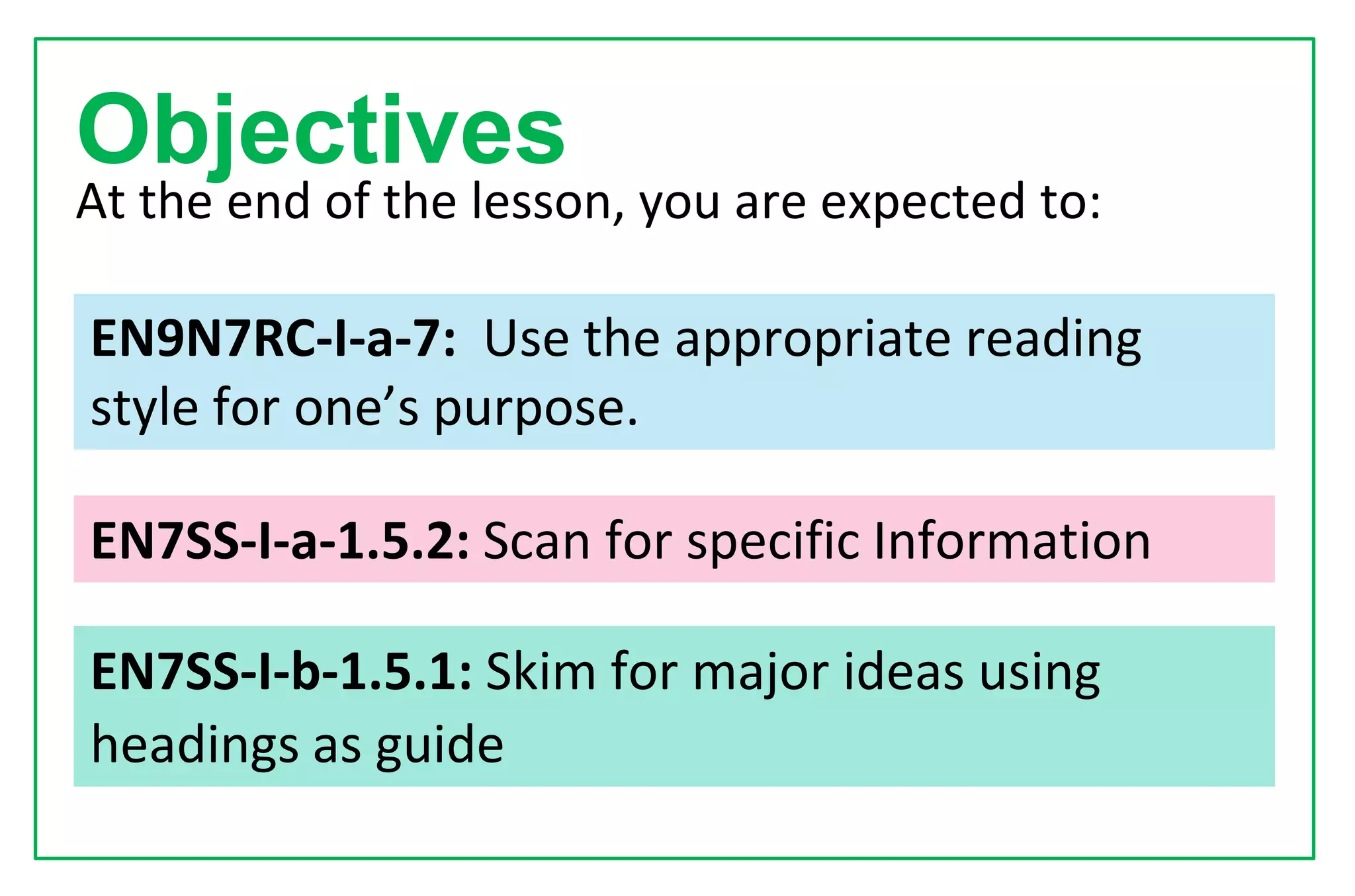 Objectives
At the end of the lesson, you are expected to:

EN9N7RC-I-a-7: Use the appropriate reading style for one’s purpose.

EN7SS-I-a-1.5.2: Scan for specific Information

EN7SS-I-b-1.5.1: Skim for major ideas using headings as guide